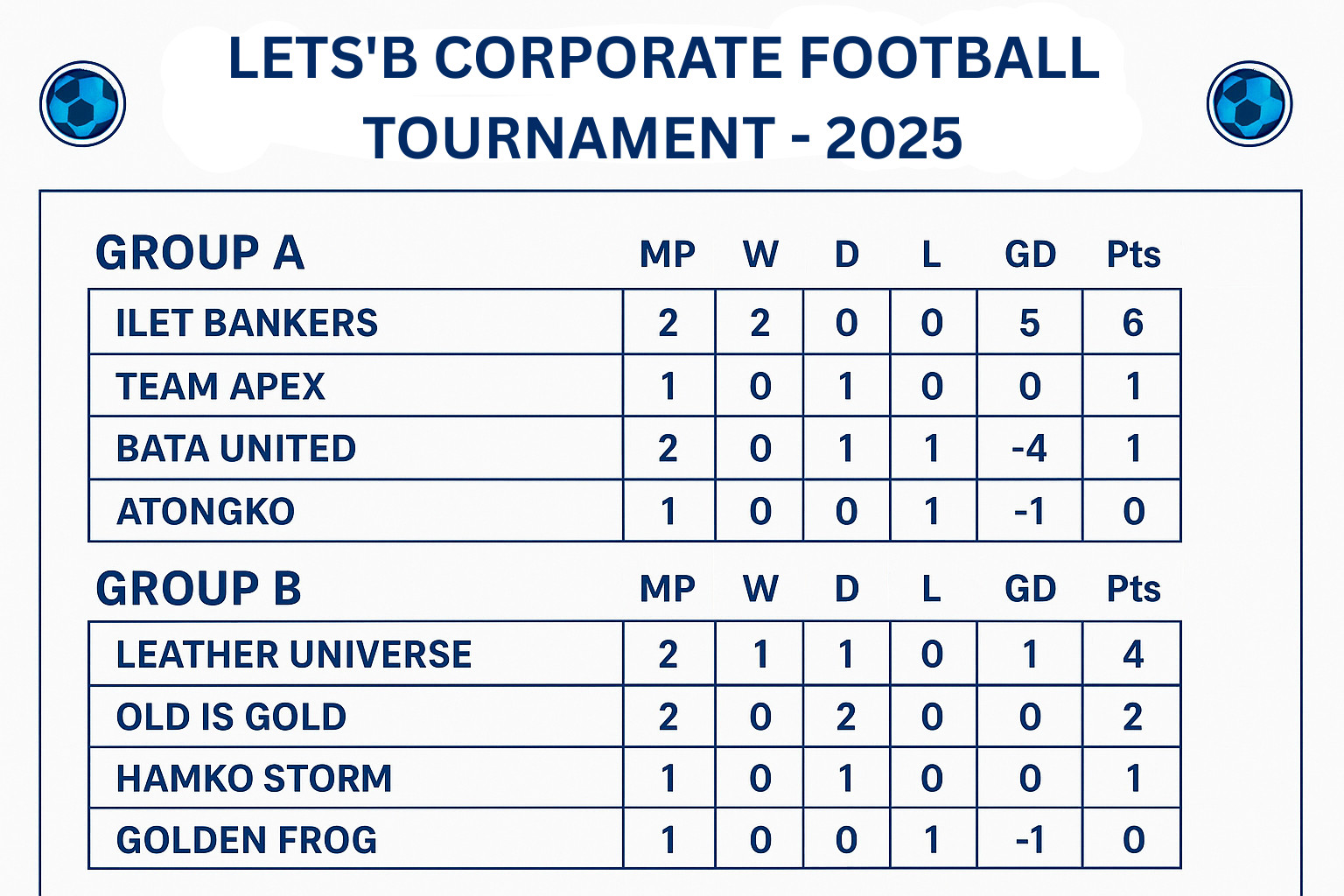 LETS'B CORPORATE FOOTBALL TOURNAMENT - 2025

| GROUP A | MP | W | D | L | GD | Pts |
|---|---|---|---|---|---|---|
| ILET BANKERS | 2 | 2 | 0 | 0 | 5 | 6 |
| TEAM APEX | 1 | 0 | 1 | 0 | 0 | 1 |
| BATA UNITED | 2 | 0 | 1 | 1 | -4 | 1 |
| ATONGKO | 1 | 0 | 0 | 1 | -1 | 0 |

| GROUP B | MP | W | D | L | GD | Pts |
|---|---|---|---|---|---|---|
| LEATHER UNIVERSE | 2 | 1 | 1 | 0 | 1 | 4 |
| OLD IS GOLD | 2 | 0 | 2 | 0 | 0 | 2 |
| HAMKO STORM | 1 | 0 | 1 | 0 | 0 | 1 |
| GOLDEN FROG | 1 | 0 | 0 | 1 | -1 | 0 |